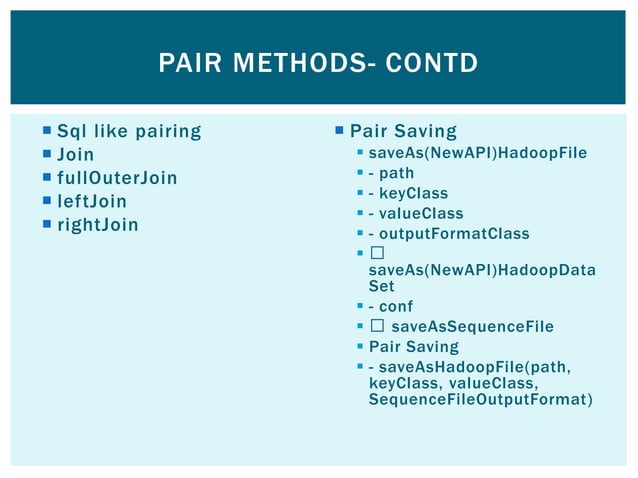 PAIR METHODS- CONTD

- Sql like pairing
- Join
- fullOuterJoin
- leftJoin
- rightJoin

- Pair Saving
  - saveAs(NewAPI)HadoopFile
  - - path
  - - keyClass
  - - valueClass
  - - outputFormatClass
  - ☐ saveAs(NewAPI)HadoopDataSet
  - - conf
  - ☐ saveAsSequenceFile
  - Pair Saving
  - - saveAsHadoopFile(path, keyClass, valueClass, SequenceFileOutputFormat)